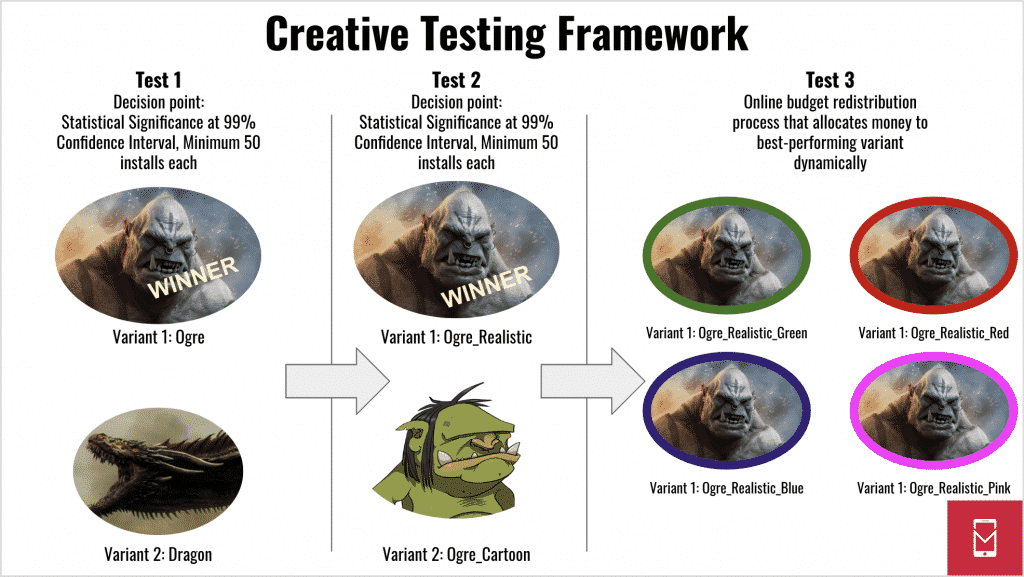 Creative Testing Framework

Test 1
Decision point: Statistical Significance at 99% Confidence Interval, Minimum 50 installs each

WINNER

Variant 1: Ogre

Variant 2: Dragon

Test 2
Decision point: Statistical Significance at 99% Confidence Interval, Minimum 50 installs each

WINNER

Variant 1: Ogre_Realistic

Variant 2: Ogre_Cartoon

Test 3
Online budget redistribution process that allocates money to best-performing variant dynamically

Variant 1: Ogre_Realistic_Green

Variant 1: Ogre_Realistic_Red

Variant 1: Ogre_Realistic_Blue

Variant 1: Ogre_Realistic_Pink